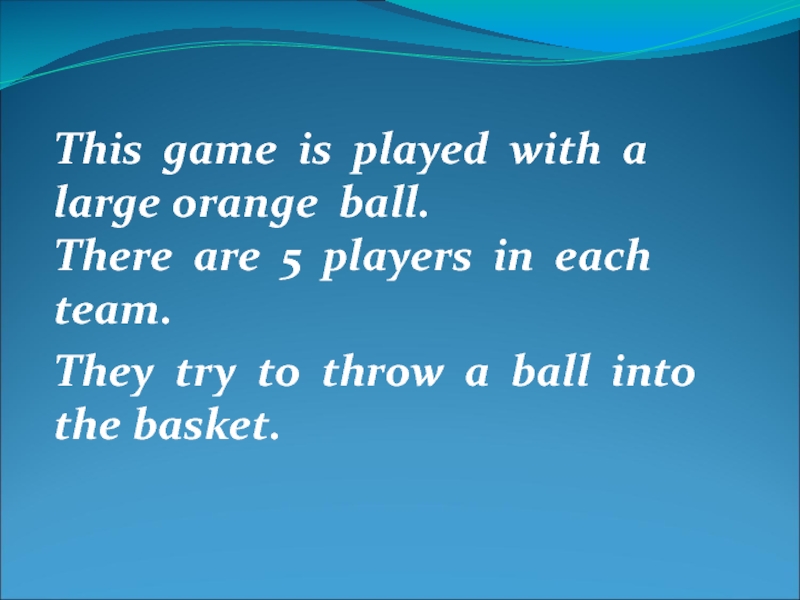 This game is played with a large orange ball.
There are 5 players in each team.

They try to throw a ball into the basket.